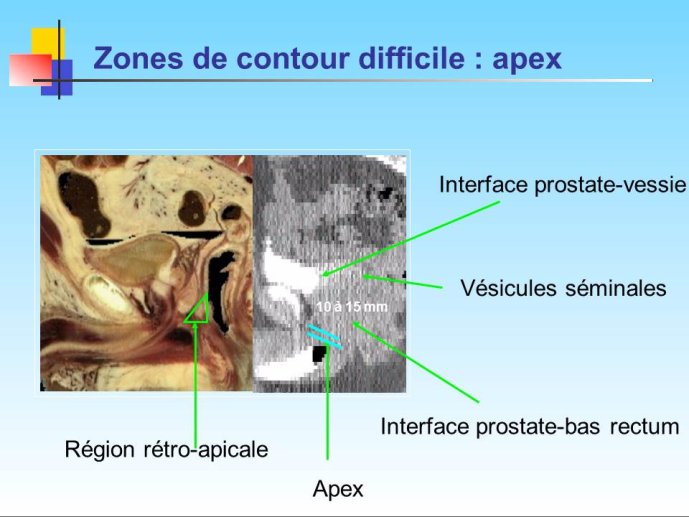 Zones de contour difficile : apex

Interface prostate-vessie

Vésicules séminales

10 à 15 mm

Interface prostate-bas rectum

Région rétro-apicale

Apex